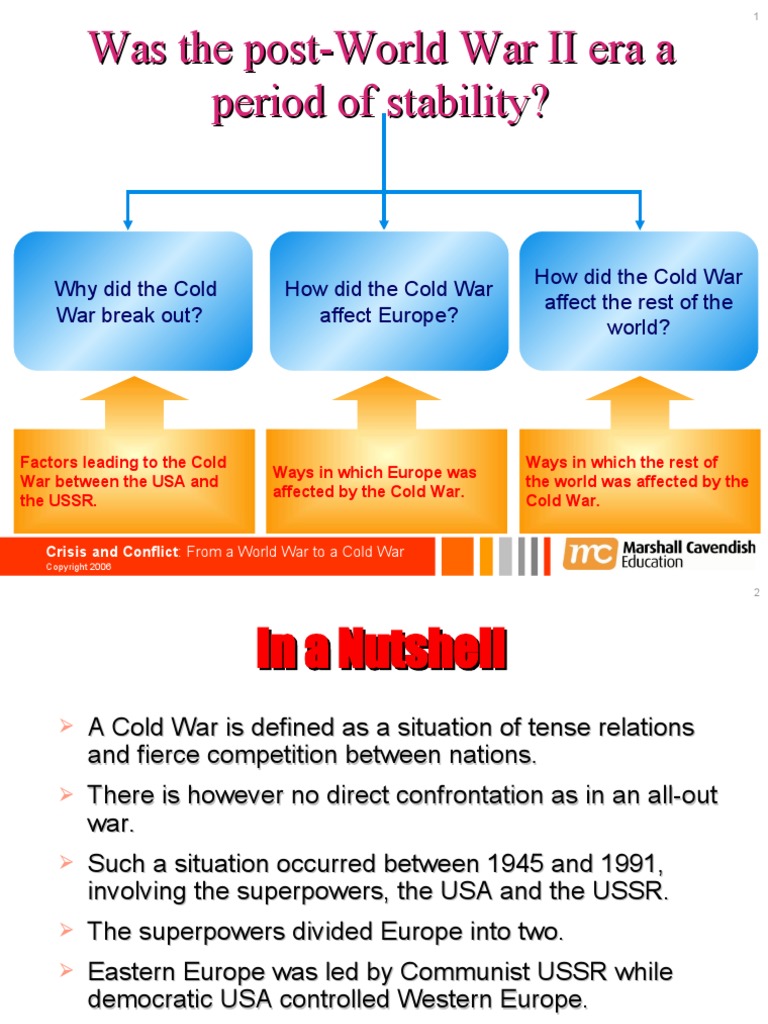 1

Was the post-World War II era a period of stability?

Why did the Cold War break out?

How did the Cold War affect Europe?

How did the Cold War affect the rest of the world?

Factors leading to the Cold War between the USA and the USSR.

Ways in which Europe was affected by the Cold War.

Ways in which the rest of the world was affected by the Cold War.

Crisis and Conflict: From a World War to a Cold War
Copyright 2006

mc Marshall Cavendish Education

2

In a Nutshell

➢ A Cold War is defined as a situation of tense relations and fierce competition between nations.

➢ There is however no direct confrontation as in an all-out war.

➢ Such a situation occurred between 1945 and 1991, involving the superpowers, the USA and the USSR.

➢ The superpowers divided Europe into two.

➢ Eastern Europe was led by Communist USSR while democratic USA controlled Western Europe.